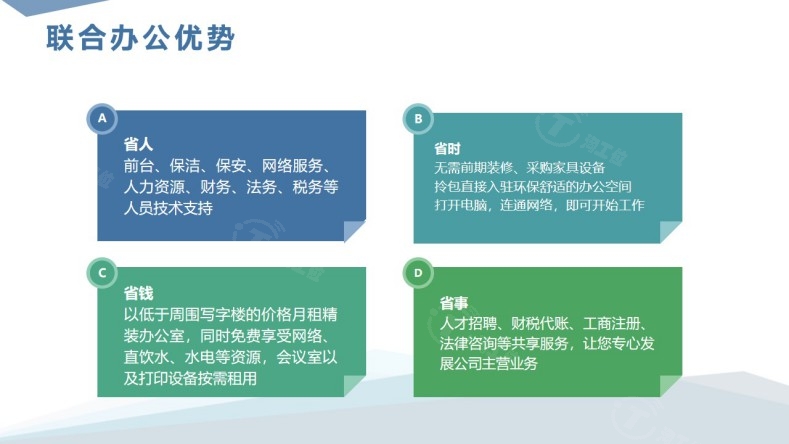 联合办公优势

A

省人
前台、保洁、保安、网络服务、人力资源、财务、法务、税务等人员技术支持

B

省时
无需前期装修、采购家具设备
拎包直接入驻环保舒适的办公空间
打开电脑，连通网络，即可开始工作

C

省钱
以低于周围写字楼的价格月租精装办公室，同时免费享受网络、直饮水、水电等资源，会议室以及打印设备按需租用

D

省事
人才招聘、财税代账、工商注册、法律咨询等共享服务，让您专心发展公司主营业务